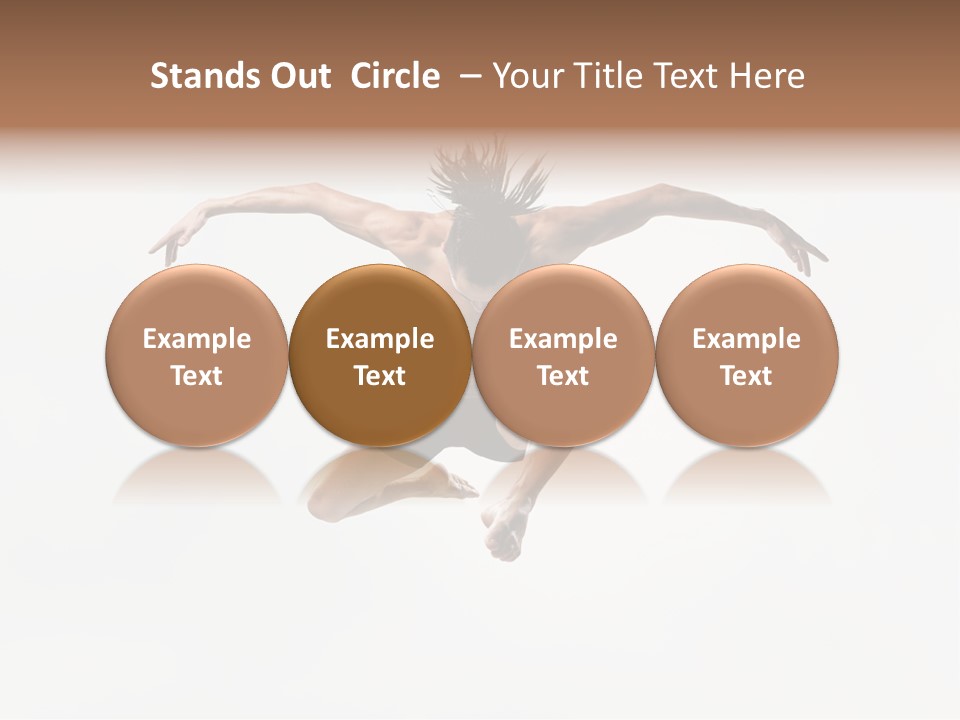 Stands Out Circle – Your Title Text Here

Example Text

Example Text

Example Text

Example Text